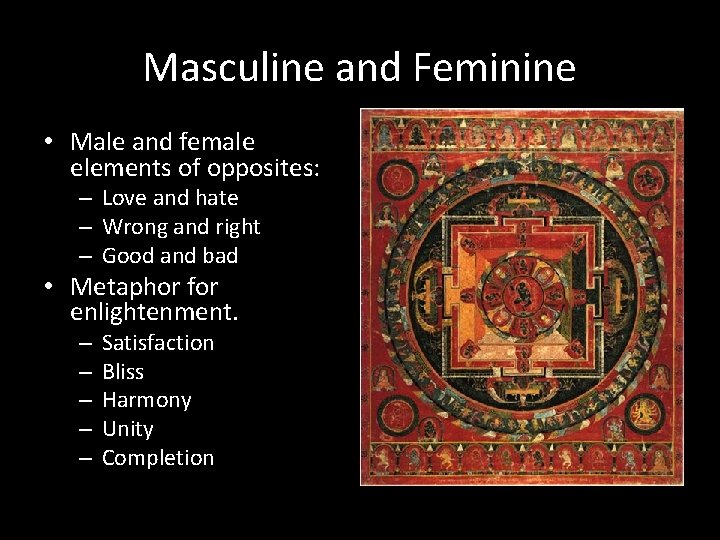 Masculine and Feminine

• Male and female elements of opposites:
  – Love and hate
  – Wrong and right
  – Good and bad
• Metaphor for enlightenment.
  – Satisfaction
  – Bliss
  – Harmony
  – Unity
  – Completion